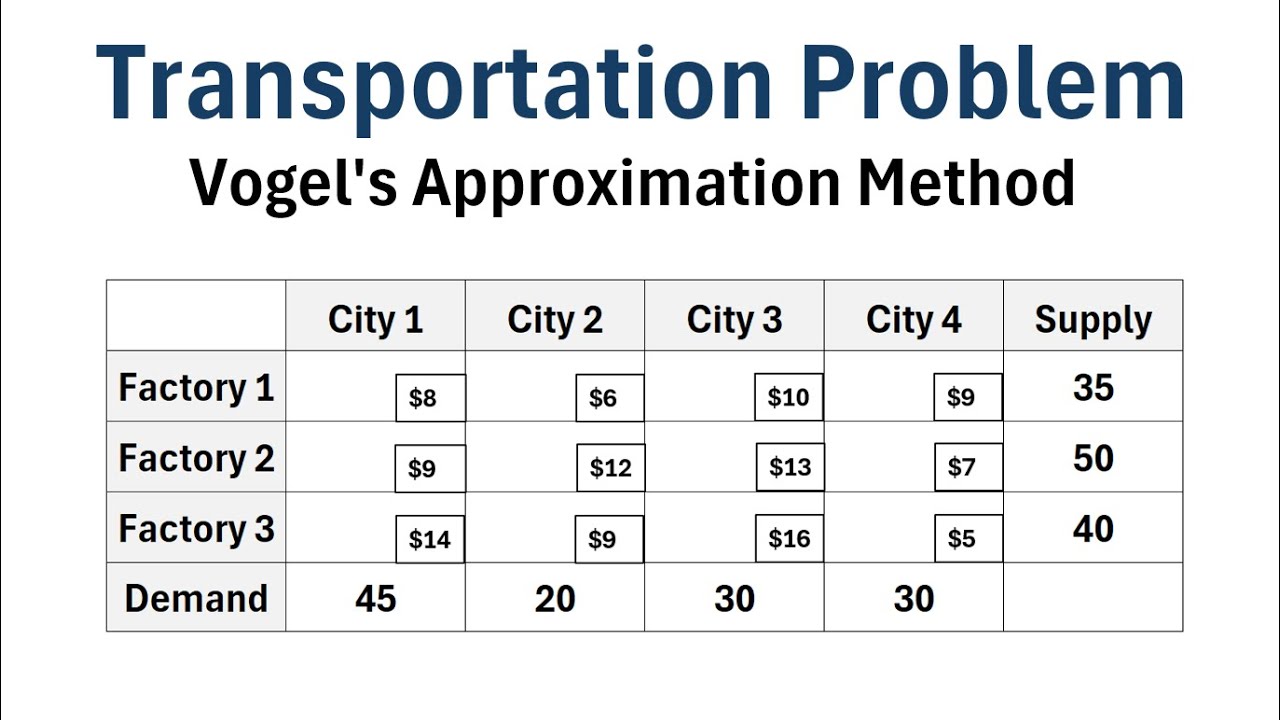 Transportation Problem

Vogel's Approximation Method

| | City 1 | City 2 | City 3 | City 4 | Supply |
|---|---|---|---|---|---|
| Factory 1 | \$8 | \$6 | \$10 | \$9 | 35 |
| Factory 2 | \$9 | \$12 | \$13 | \$7 | 50 |
| Factory 3 | \$14 | \$9 | \$16 | \$5 | 40 |
| Demand | 45 | 20 | 30 | 30 | |